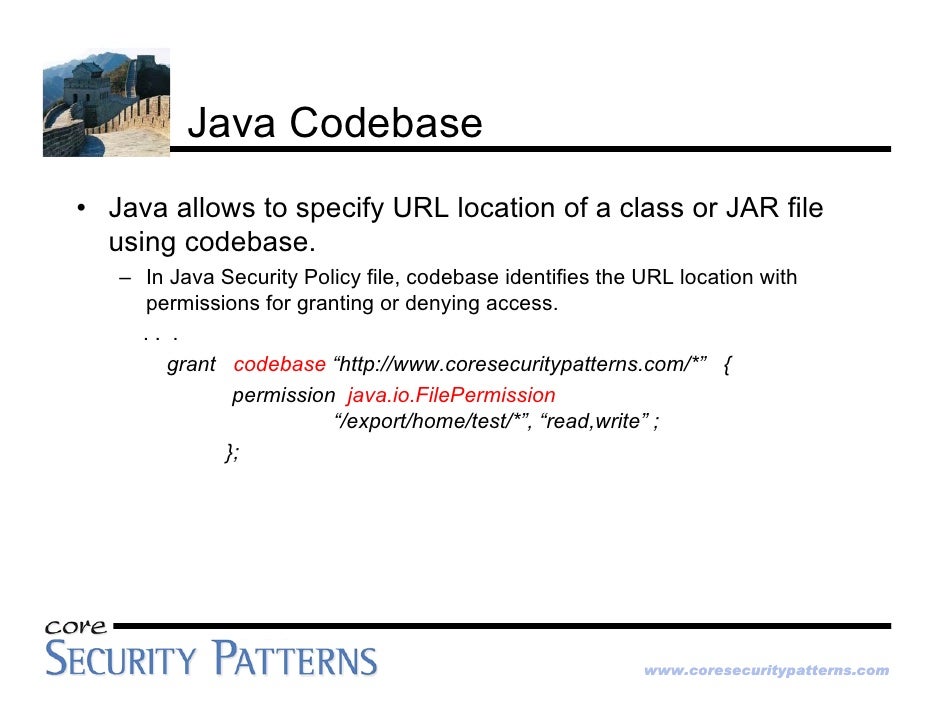 Java Codebase

• Java allows to specify URL location of a class or JAR file using codebase.
  – In Java Security Policy file, codebase identifies the URL location with permissions for granting or denying access.

. . .
grant codebase “http://www.coresecuritypatterns.com/*” {
permission java.io.FilePermission
“/export/home/test/*”, “read,write” ;
};

core
SECURITY PATTERNS

www.coresecuritypatterns.com